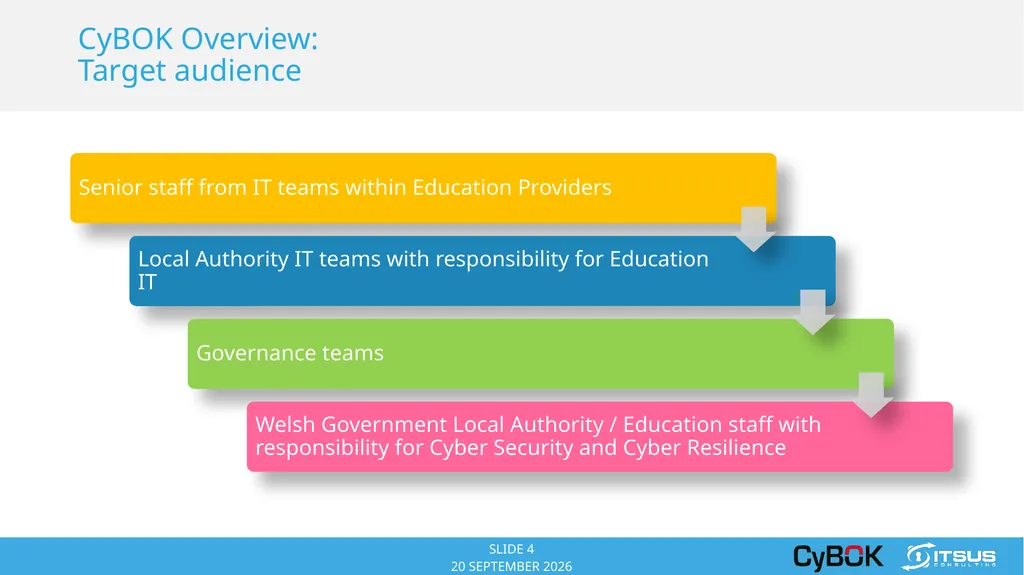 CyBOK Overview:
Target audience

Senior staff from IT teams within Education Providers

Local Authority IT teams with responsibility for Education IT

Governance teams

Welsh Government Local Authority / Education staff with responsibility for Cyber Security and Cyber Resilience

SLIDE 4
20 SEPTEMBER 2026

CyBOK

ITSUS CONSULTING